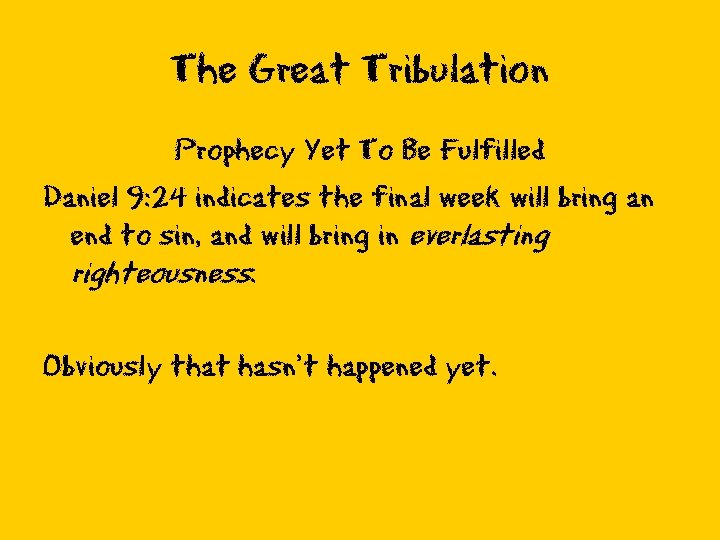 The Great Tribulation

Prophecy Yet To Be Fulfilled

Daniel 9:24 indicates the final week will bring an end to sin, and will bring in everlasting righteousness.

Obviously that hasn't happened yet.